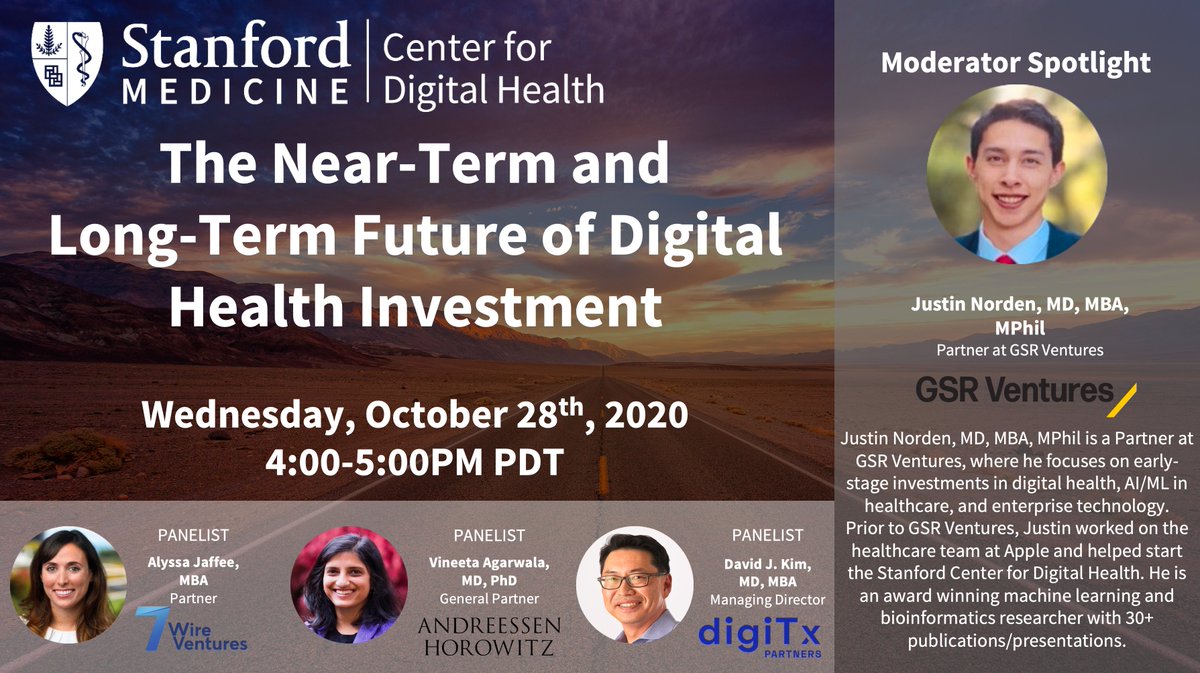 Stanford MEDICINE | Center for Digital Health

The Near-Term and Long-Term Future of Digital Health Investment

Wednesday, October 28$^{th}$, 2020
4:00-5:00PM PDT

PANELIST
Alyssa Jaffee, MBA
Partner
7 Wire Ventures

PANELIST
Vineeta Agarwala, MD, PhD
General Partner
ANDREESSEN HOROWITZ

PANELIST
David J. Kim, MD, MBA
Managing Director
digiTx PARTNERS

Moderator Spotlight

Justin Norden, MD, MBA, MPhil
Partner at GSR Ventures

GSR Ventures

Justin Norden, MD, MBA, MPhil is a Partner at GSR Ventures, where he focuses on early-stage investments in digital health, AI/ML in healthcare, and enterprise technology. Prior to GSR Ventures, Justin worked on the healthcare team at Apple and helped start the Stanford Center for Digital Health. He is an award winning machine learning and bioinformatics researcher with 30+ publications/presentations.